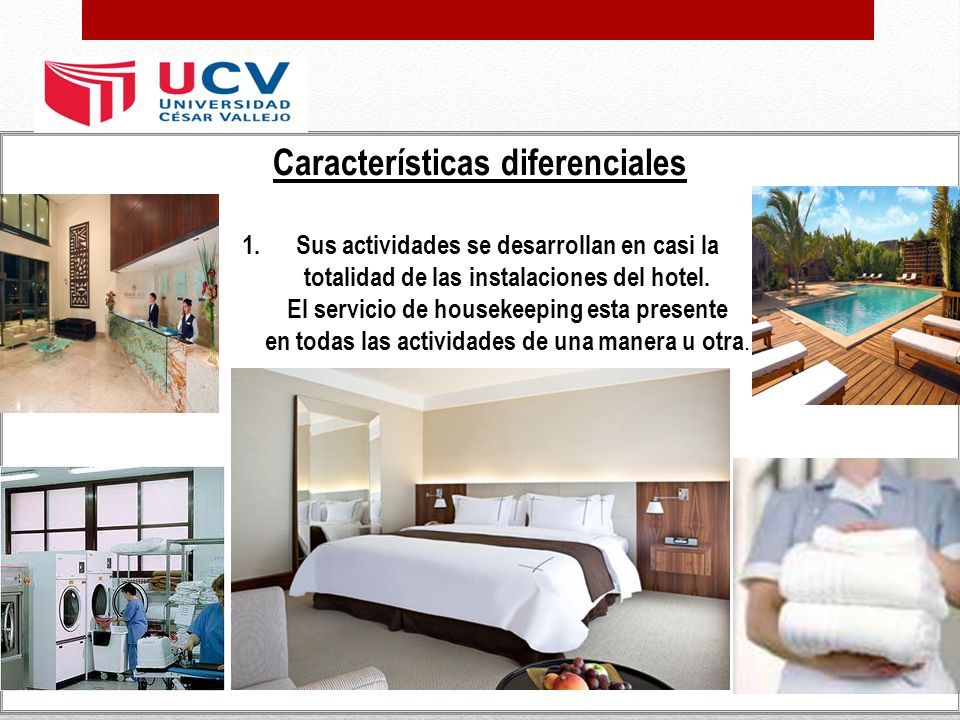 UCV
UNIVERSIDAD
CÉSAR VALLEJO

Características diferenciales

1. Sus actividades se desarrollan en casi la totalidad de las instalaciones del hotel. El servicio de housekeeping esta presente en todas las actividades de una manera u otra.